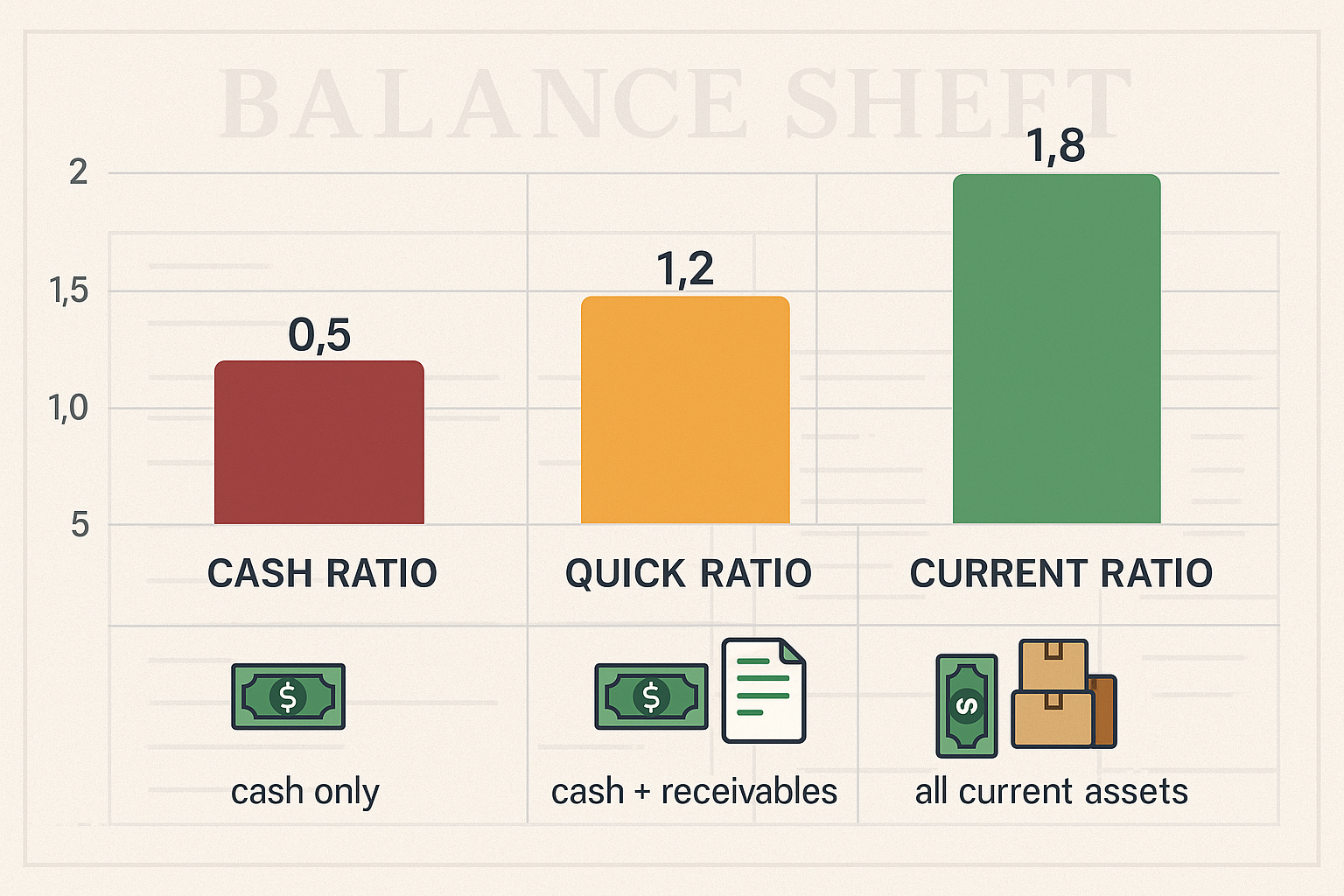 BALANCE SHEET

2
1,5
1,0
5

0,5
1,2
1,8

CASH RATIO
QUICK RATIO
CURRENT RATIO

$
cash only

$
cash + receivables

$
all current assets